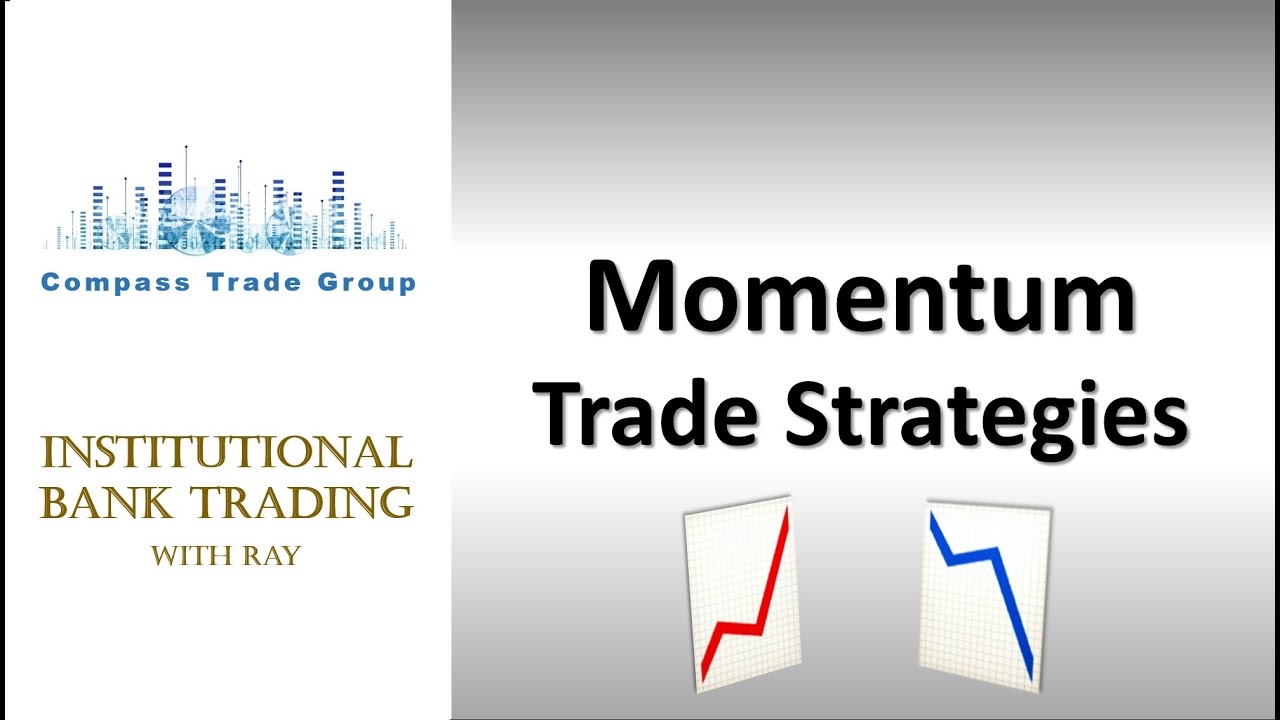 Compass Trade Group

INSTITUTIONAL BANK TRADING WITH RAY

Momentum Trade Strategies